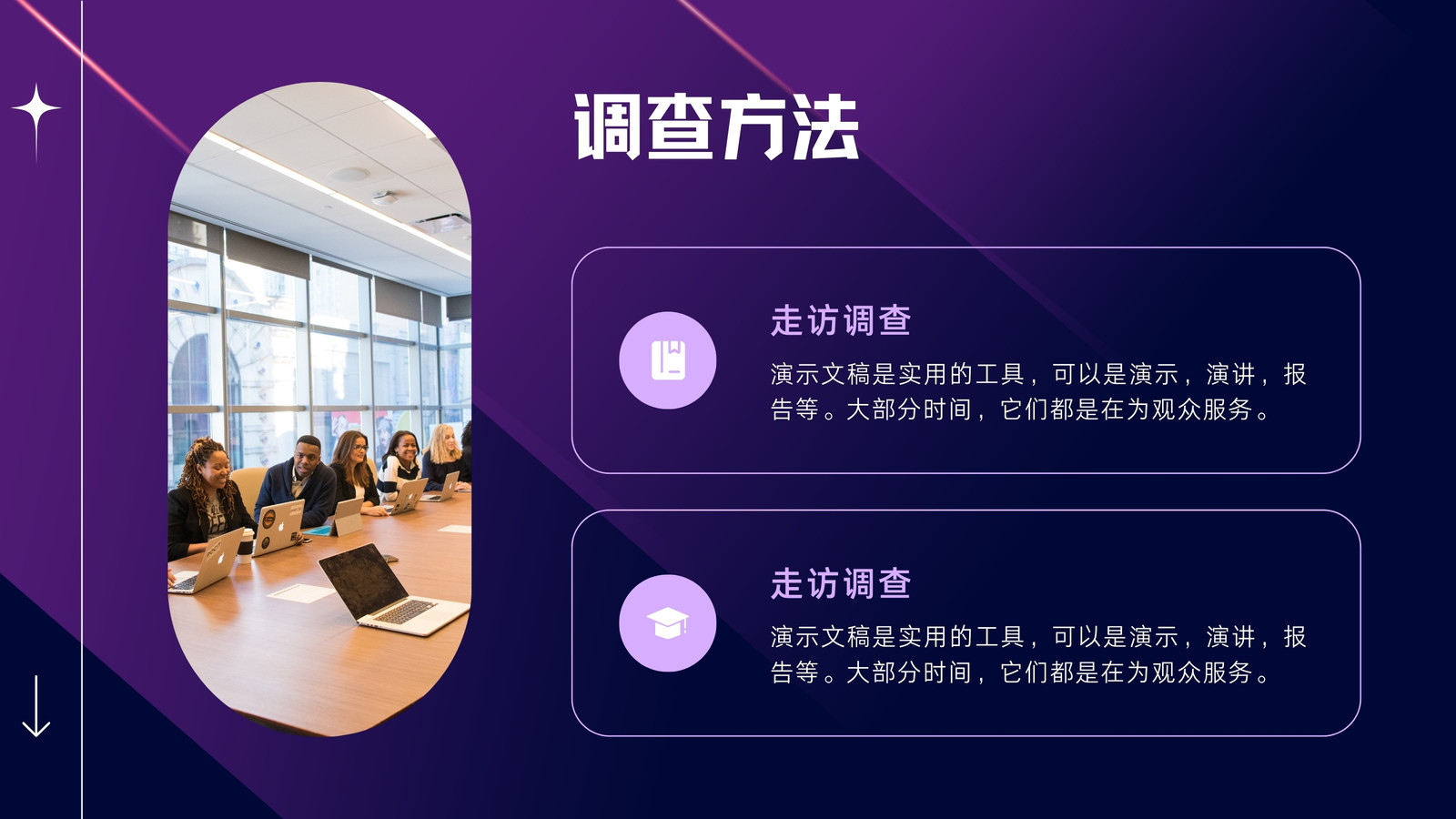 调查方法

走访调查

演示文稿是实用的工具，可以是演示，演讲，报告等。大部分时间，它们都是在为观众服务。

走访调查

演示文稿是实用的工具，可以是演示，演讲，报告等。大部分时间，它们都是在为观众服务。